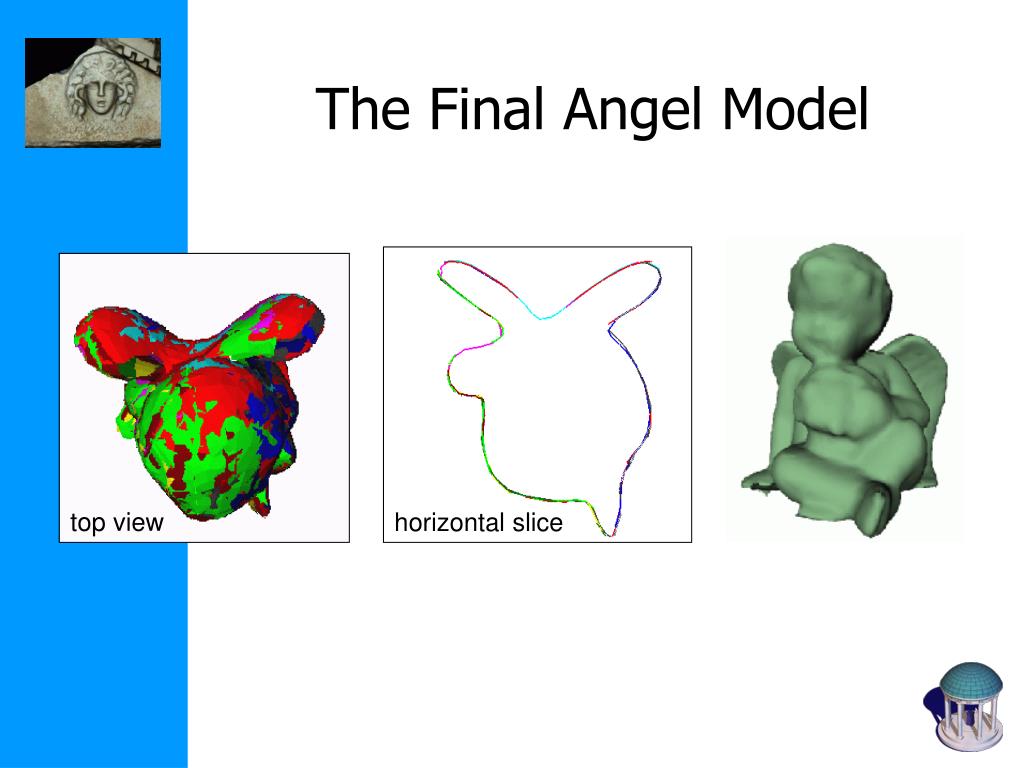 The Final Angel Model

top view

horizontal slice